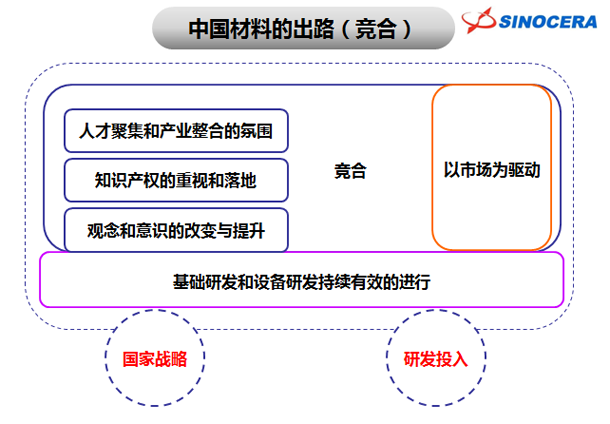 中国材料的出路（竞合）

SINOCERA

人才聚集和产业整合的氛围

知识产权的重视和落地

观念和意识的改变与提升

竞合

以市场为驱动

基础研发和设备研发持续有效的进行

国家战略

研发投入